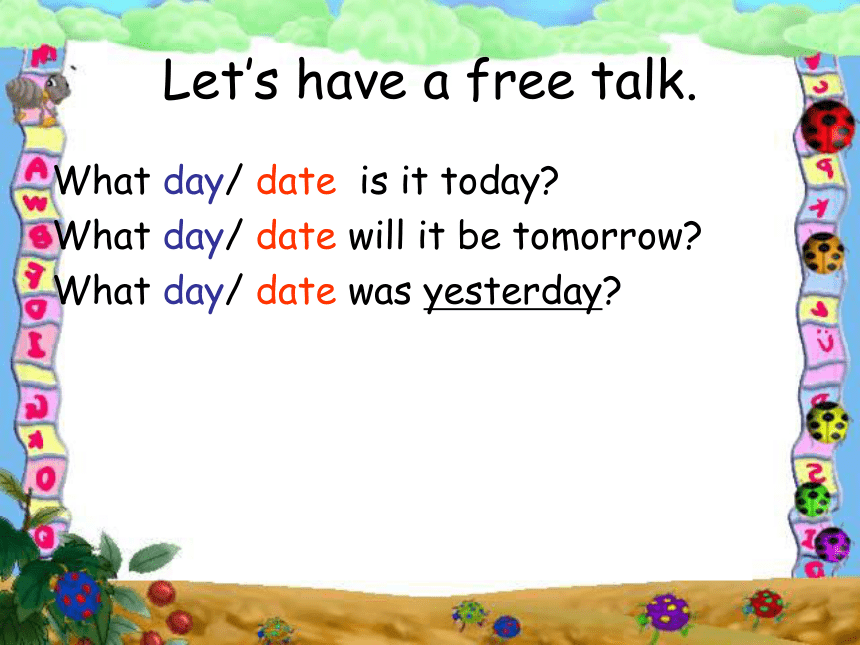 Let's have a free talk.

What day/ date is it today?
What day/ date will it be tomorrow?
What day/ date was yesterday?